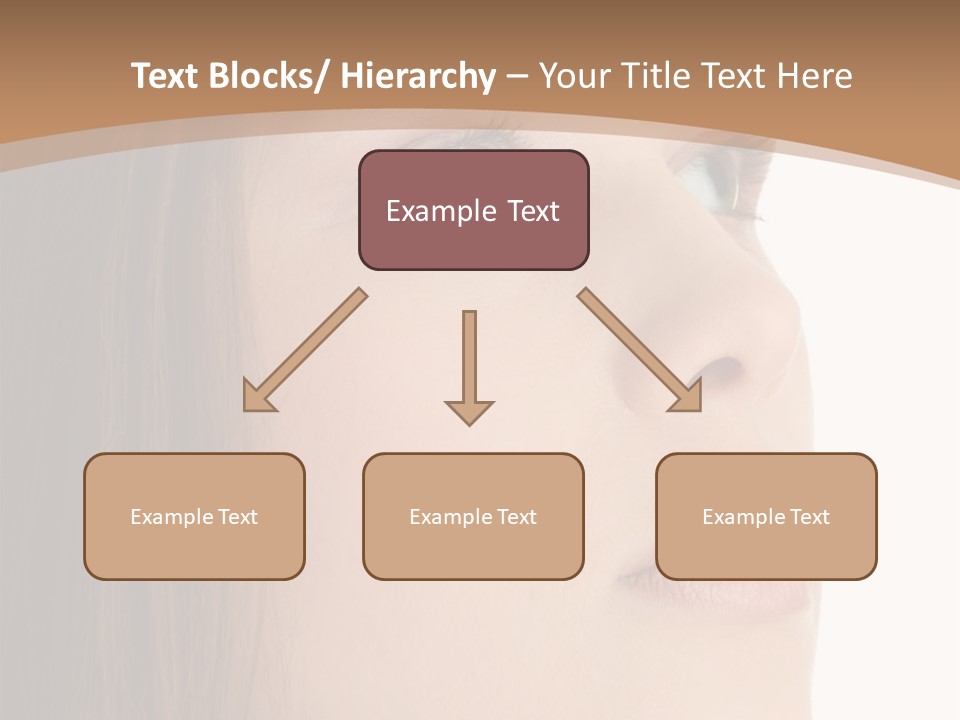 Text Blocks/ Hierarchy – Your Title Text Here

Example Text

Example Text

Example Text

Example Text